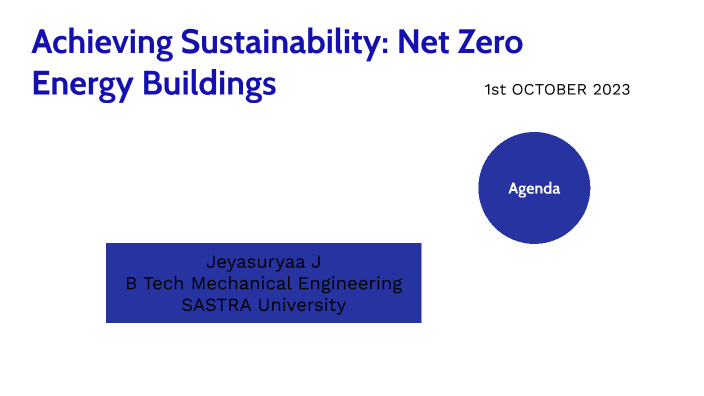 Achieving Sustainability: Net Zero Energy Buildings

1st OCTOBER 2023

Agenda

Jeyasuryaa J
B Tech Mechanical Engineering
SASTRA University